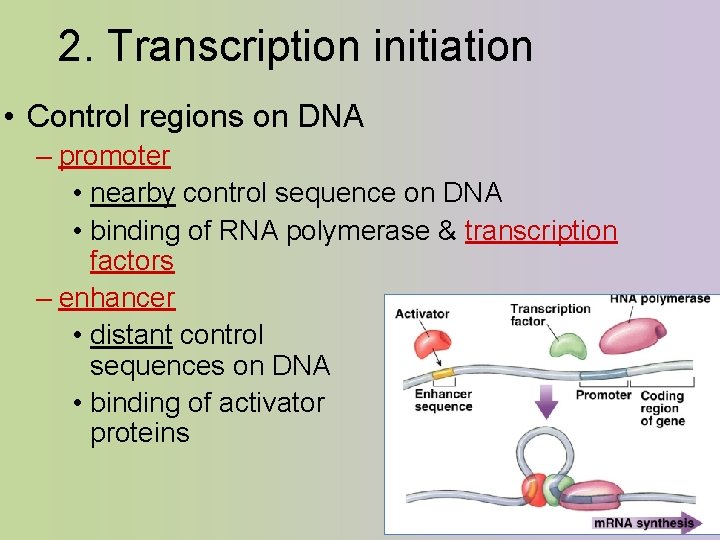 2. Transcription initiation

• Control regions on DNA
– promoter
• nearby control sequence on DNA
• binding of RNA polymerase & transcription factors
– enhancer
• distant control sequences on DNA
• binding of activator proteins

Activator

Transcription factor

RNA polymerase

Enhancer sequence

Promoter

Coding region of gene

mRNA synthesis